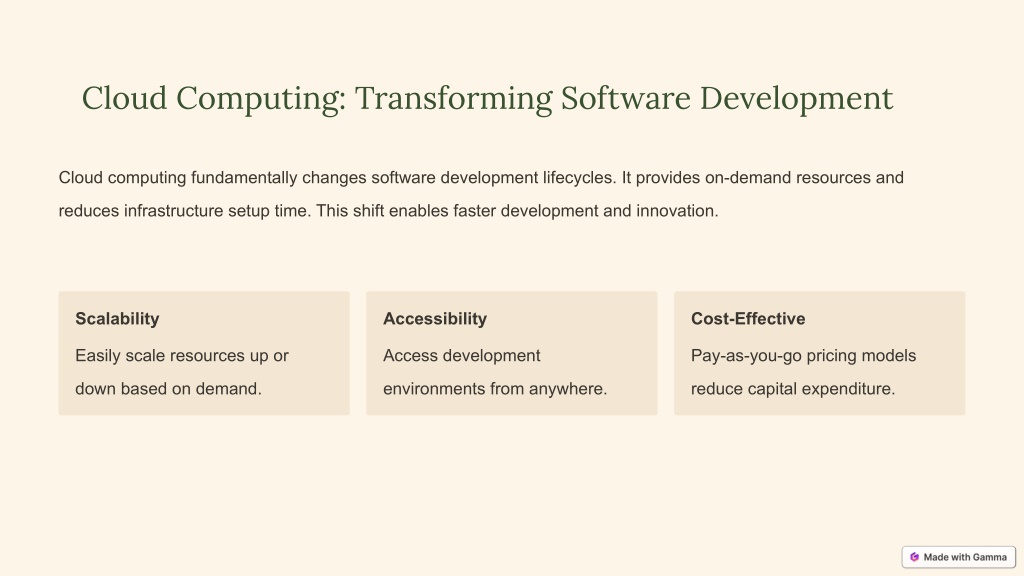 Cloud Computing: Transforming Software Development

Cloud computing fundamentally changes software development lifecycles. It provides on-demand resources and reduces infrastructure setup time. This shift enables faster development and innovation.

Scalability

Easily scale resources up or down based on demand.

Accessibility

Access development environments from anywhere.

Cost-Effective

Pay-as-you-go pricing models reduce capital expenditure.

Made with Gamma